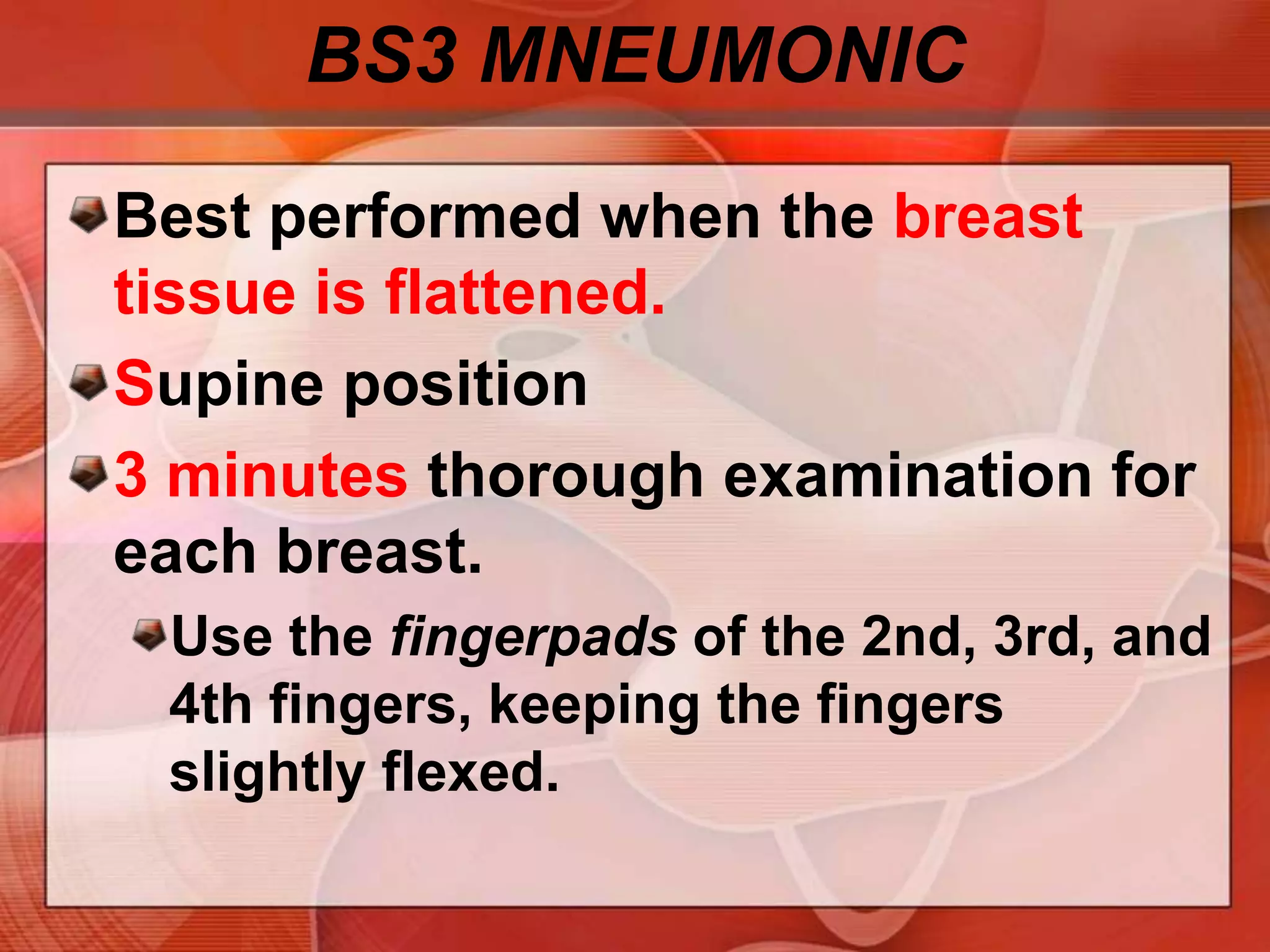 BS3 MNEUMONIC

Best performed when the breast tissue is flattened.

Supine position

3 minutes thorough examination for each breast.

Use the fingerpads of the 2nd, 3rd, and 4th fingers, keeping the fingers slightly flexed.